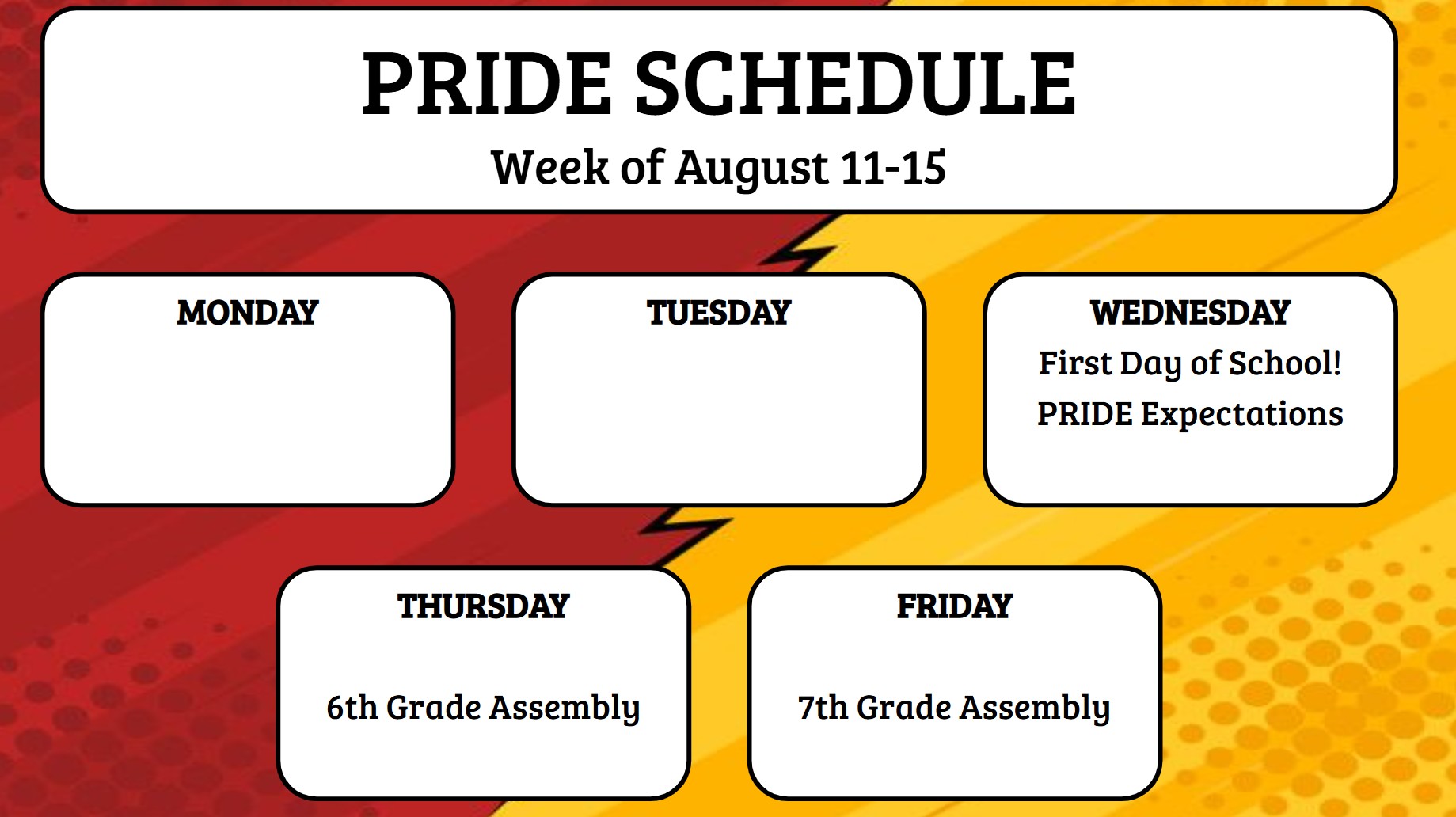 PRIDE SCHEDULE

Week of August 11-15

MONDAY

TUESDAY

WEDNESDAY

First Day of School!

PRIDE Expectations

THURSDAY

6th Grade Assembly

FRIDAY

7th Grade Assembly